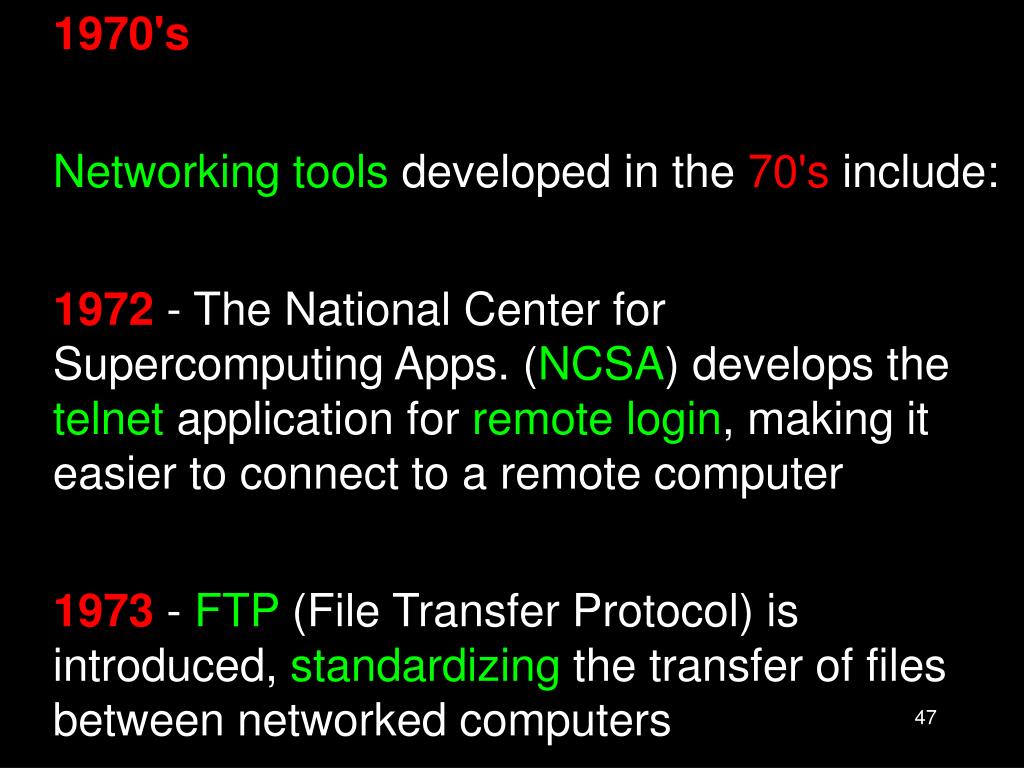 1970's

Networking tools developed in the 70's include:

1972 - The National Center for Supercomputing Apps. (NCSA) develops the telnet application for remote login, making it easier to connect to a remote computer

1973 - FTP (File Transfer Protocol) is introduced, standardizing the transfer of files between networked computers

47